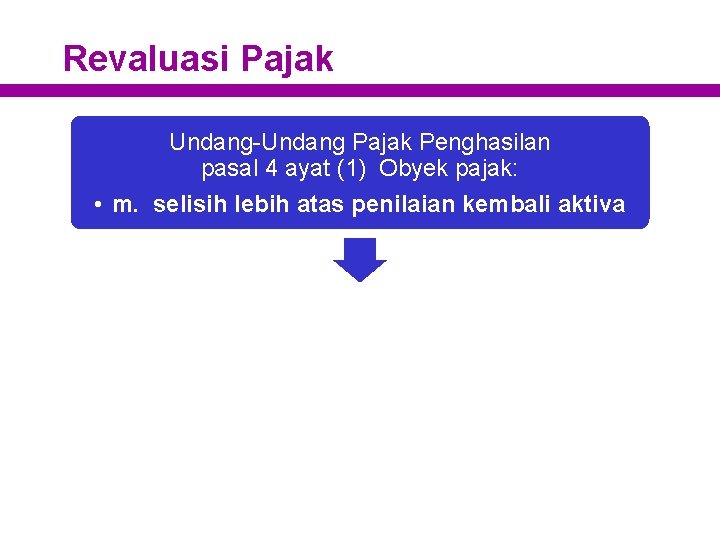 Revaluasi Pajak

Undang-Undang Pajak Penghasilan pasal 4 ayat (1) Obyek pajak:

• m. selisih lebih atas penilaian kembali aktiva